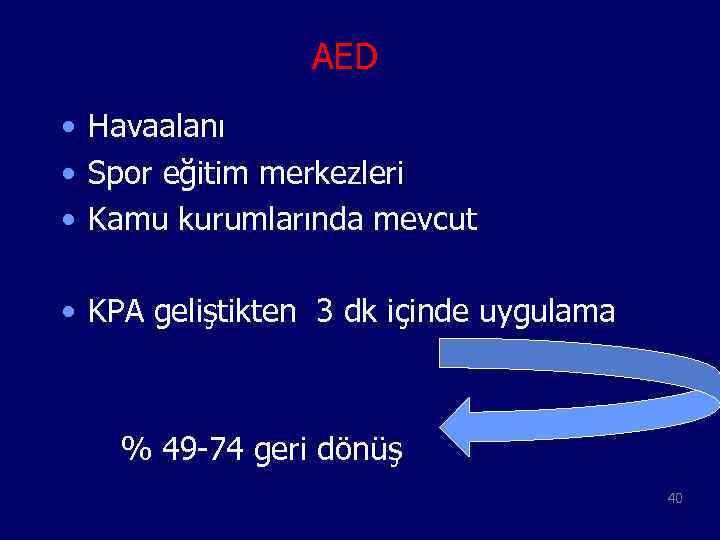 AED

• Havaalanı
• Spor eğitim merkezleri
• Kamu kurumlarında mevcut

• KPA geliştikten 3 dk içinde uygulama

% 49-74 geri dönüş

40